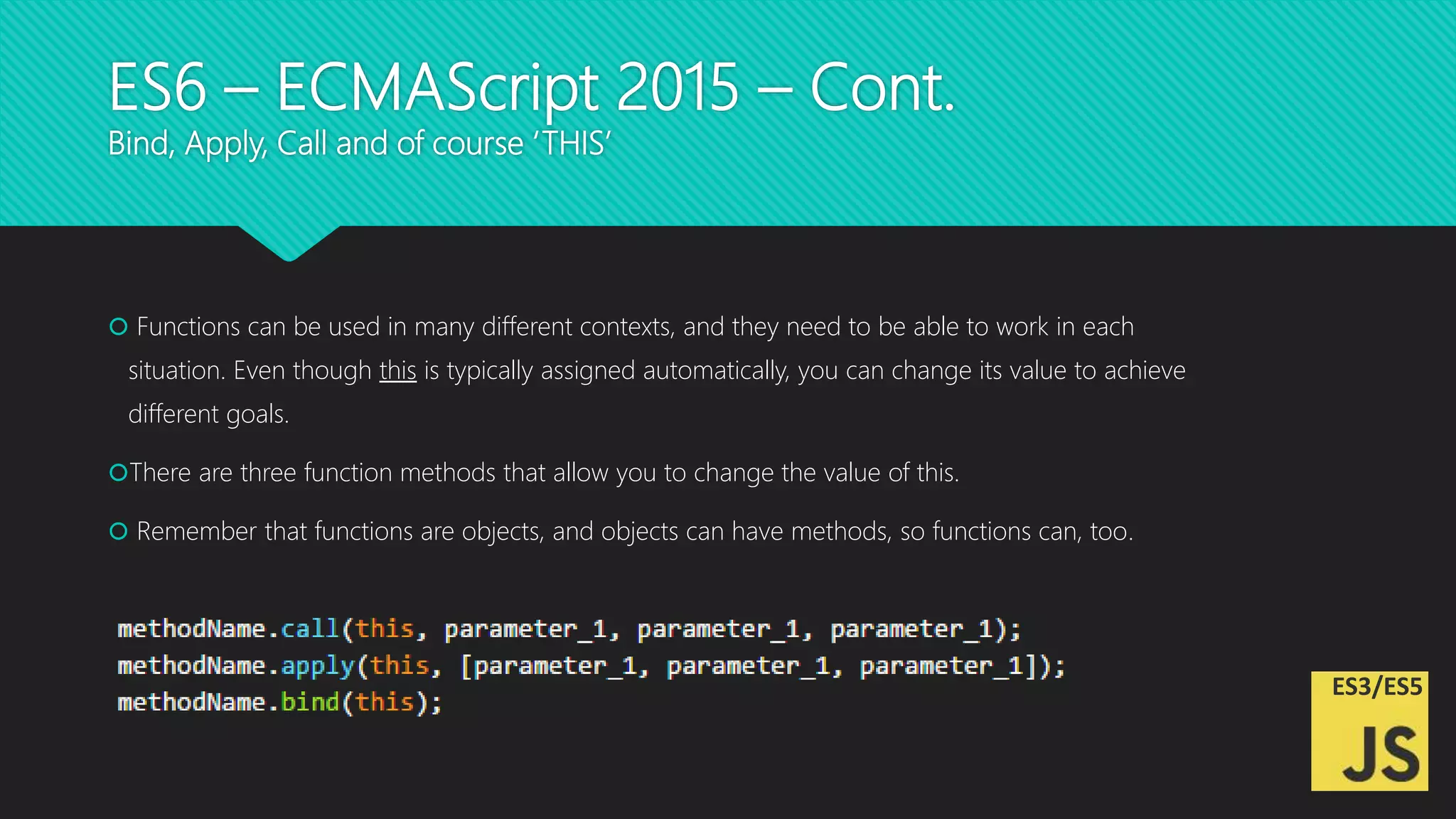 ES6 – ECMAScript 2015 – Cont.
Bind, Apply, Call and of course 'THIS'

Functions can be used in many different contexts, and they need to be able to work in each situation. Even though this is typically assigned automatically, you can change its value to achieve different goals.

There are three function methods that allow you to change the value of this.

Remember that functions are objects, and objects can have methods, so functions can, too.

methodName.call(this, parameter_1, parameter_1, parameter_1);
methodName.apply(this, [parameter_1, parameter_1, parameter_1]);
methodName.bind(this);

ES3/ES5
JS